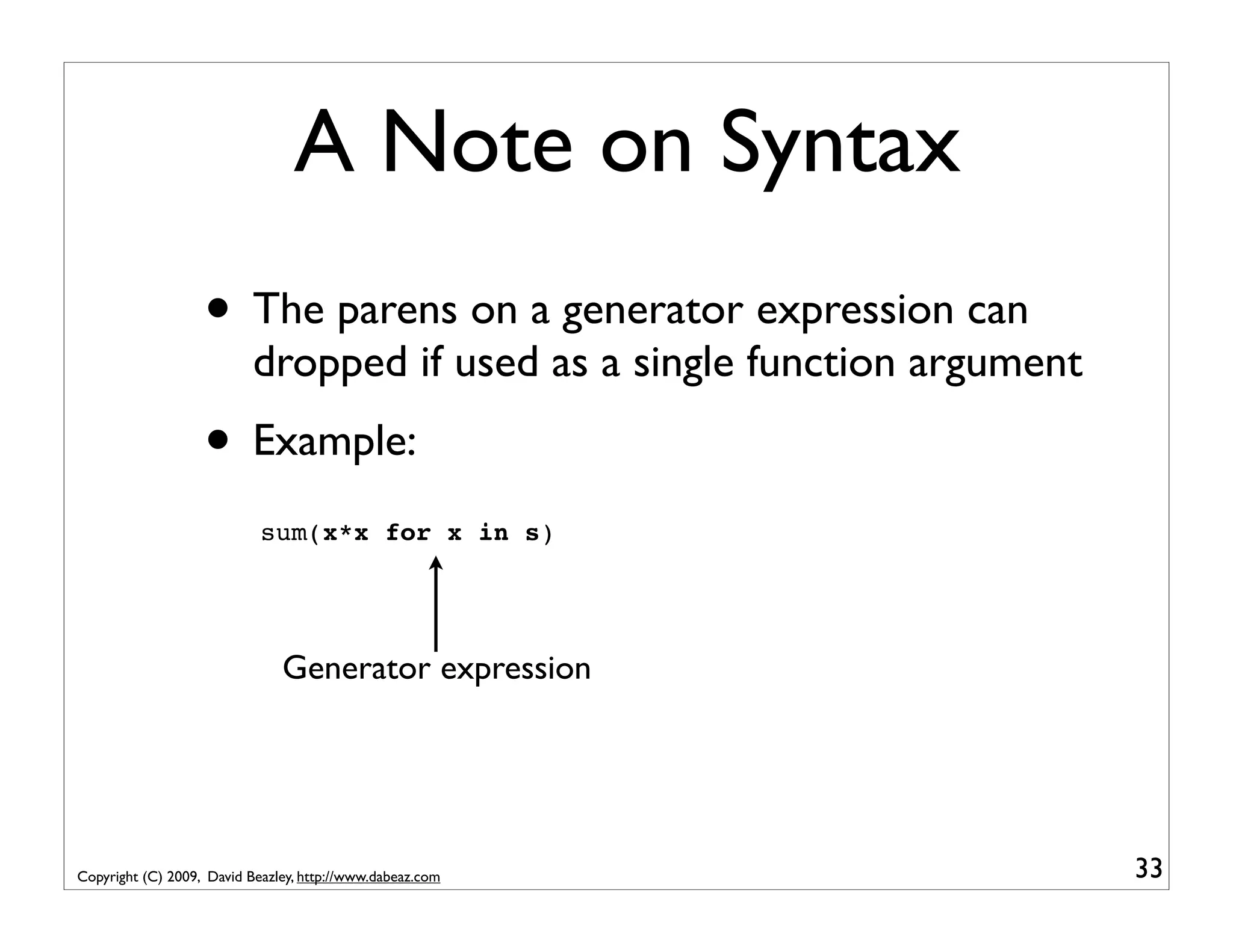 A Note on Syntax

• The parens on a generator expression can dropped if used as a single function argument

• Example:

sum(x*x for x in s)

Generator expression

Copyright (C) 2009, David Beazley, http://www.dabeaz.com

33